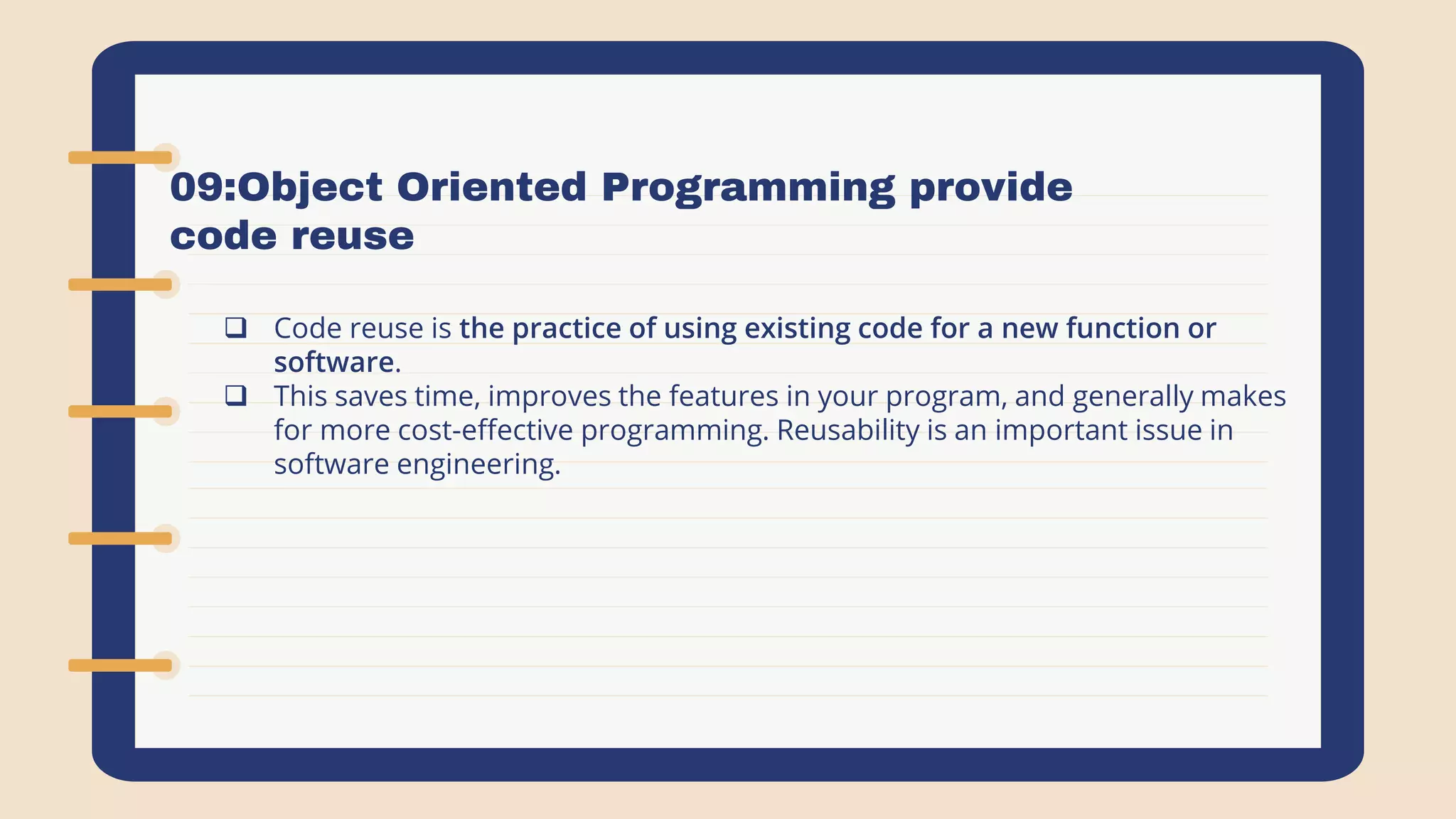 09:Object Oriented Programming provide code reuse

❑ Code reuse is the practice of using existing code for a new function or software.
❑ This saves time, improves the features in your program, and generally makes for more cost-effective programming. Reusability is an important issue in software engineering.